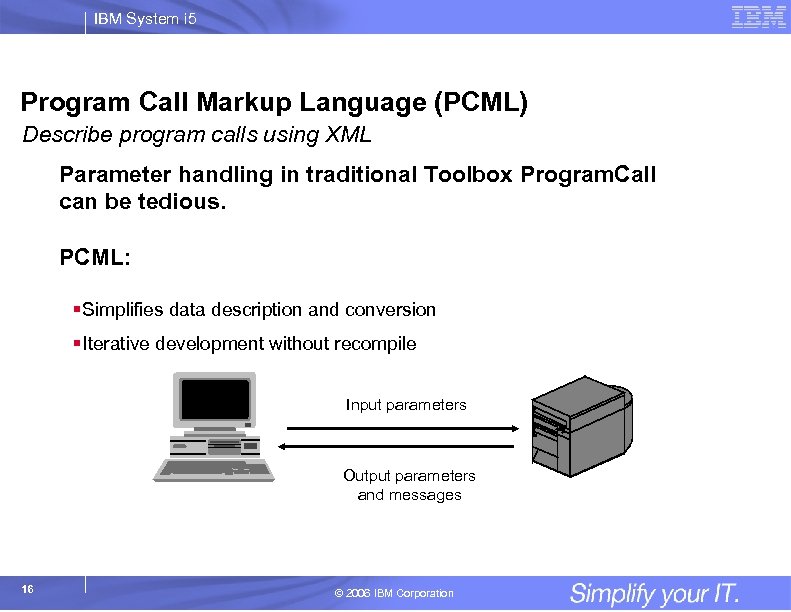 IBM System i5

IBM

Program Call Markup Language (PCML)

Describe program calls using XML

Parameter handling in traditional Toolbox ProgramCall can be tedious.

PCML:

▪Simplifies data description and conversion

▪Iterative development without recompile

Input parameters

Output parameters and messages

16

© 2006 IBM Corporation

Simplify your IT.